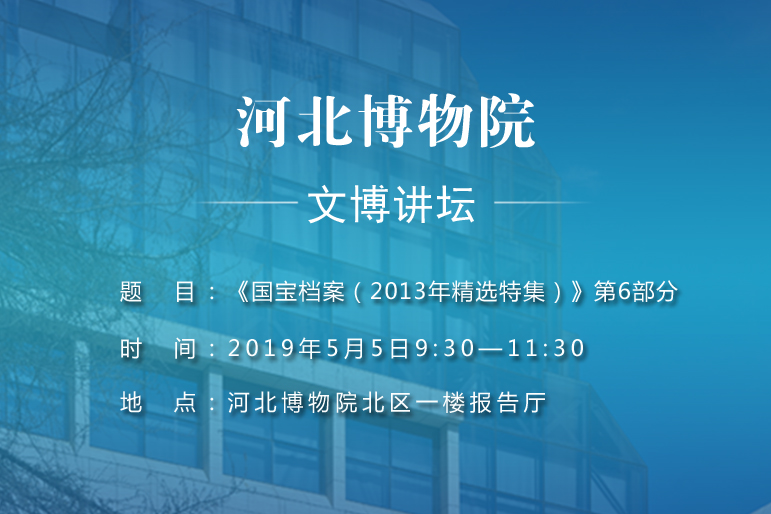 河北博物院

文博讲坛

题　目：《国宝档案（2013年精选特集）》第6部分

时　间：2019年5月5日9:30—11:30

地　点：河北博物院北区一楼报告厅